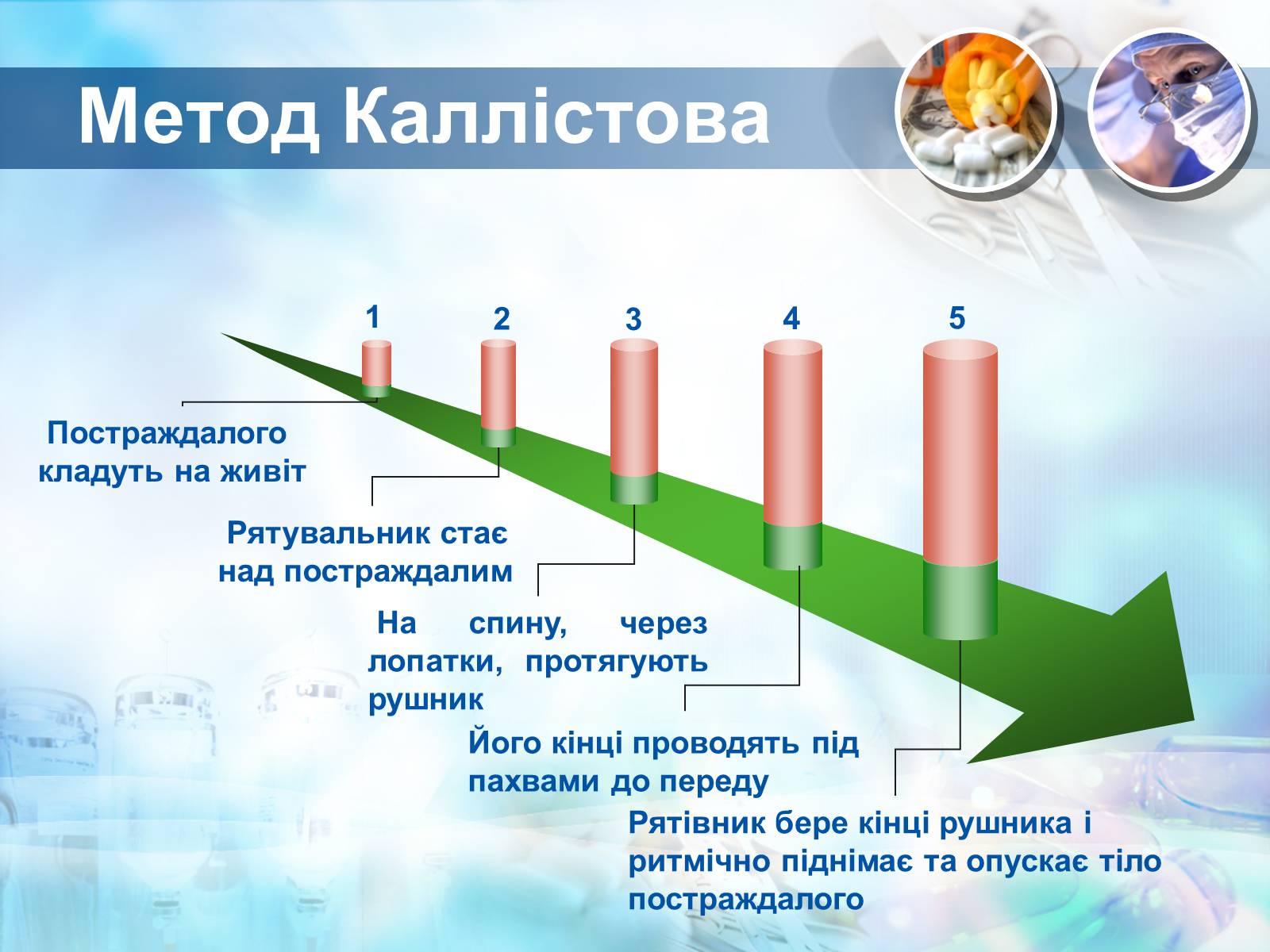 Метод Каллістова

1
2
3
4
5

Постраждалого кладуть на живіт

Рятувальник стає над постраждалим

На спину, через лопатки, протягують рушник

Його кінці проводять під пахвами до переду

Рятівник бере кінці рушника і ритмічно піднімає та опускає тіло постраждалого